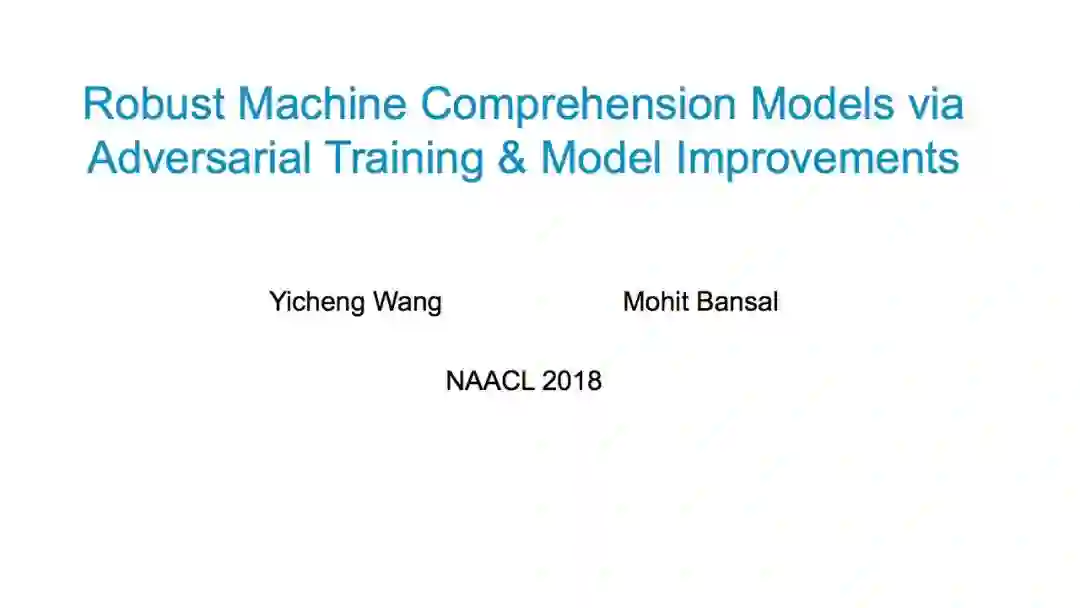 Robust Machine Comprehension Models via Adversarial Training & Model Improvements

Yicheng Wang

Mohit Bansal

NAACL 2018